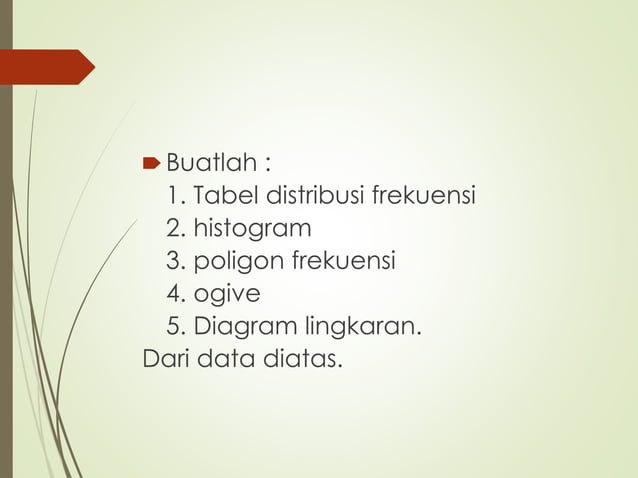 Buatlah :
1. Tabel distribusi frekuensi
2. histogram
3. poligon frekuensi
4. ogive
5. Diagram lingkaran.
Dari data diatas.